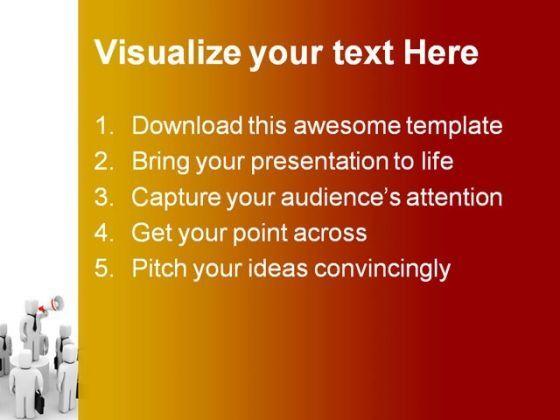 Visualize your text Here

1. Download this awesome template
2. Bring your presentation to life
3. Capture your audience's attention
4. Get your point across
5. Pitch your ideas convincingly